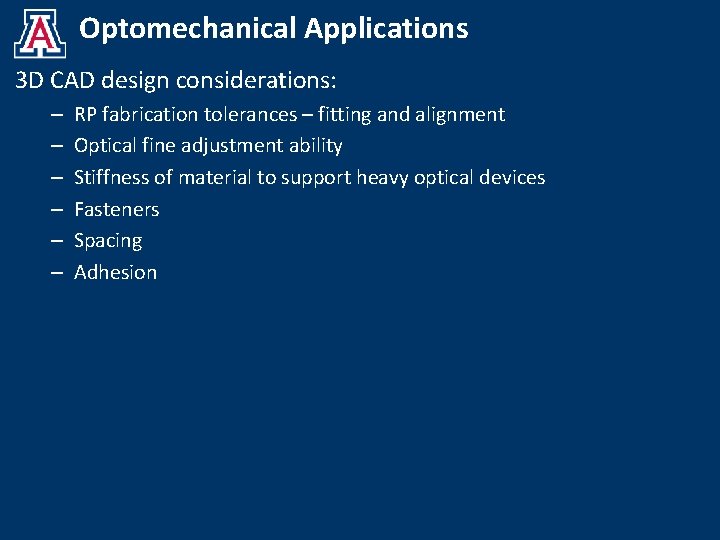 A

Optomechanical Applications

3D CAD design considerations:

– RP fabrication tolerances – fitting and alignment
– Optical fine adjustment ability
– Stiffness of material to support heavy optical devices
– Fasteners
– Spacing
– Adhesion